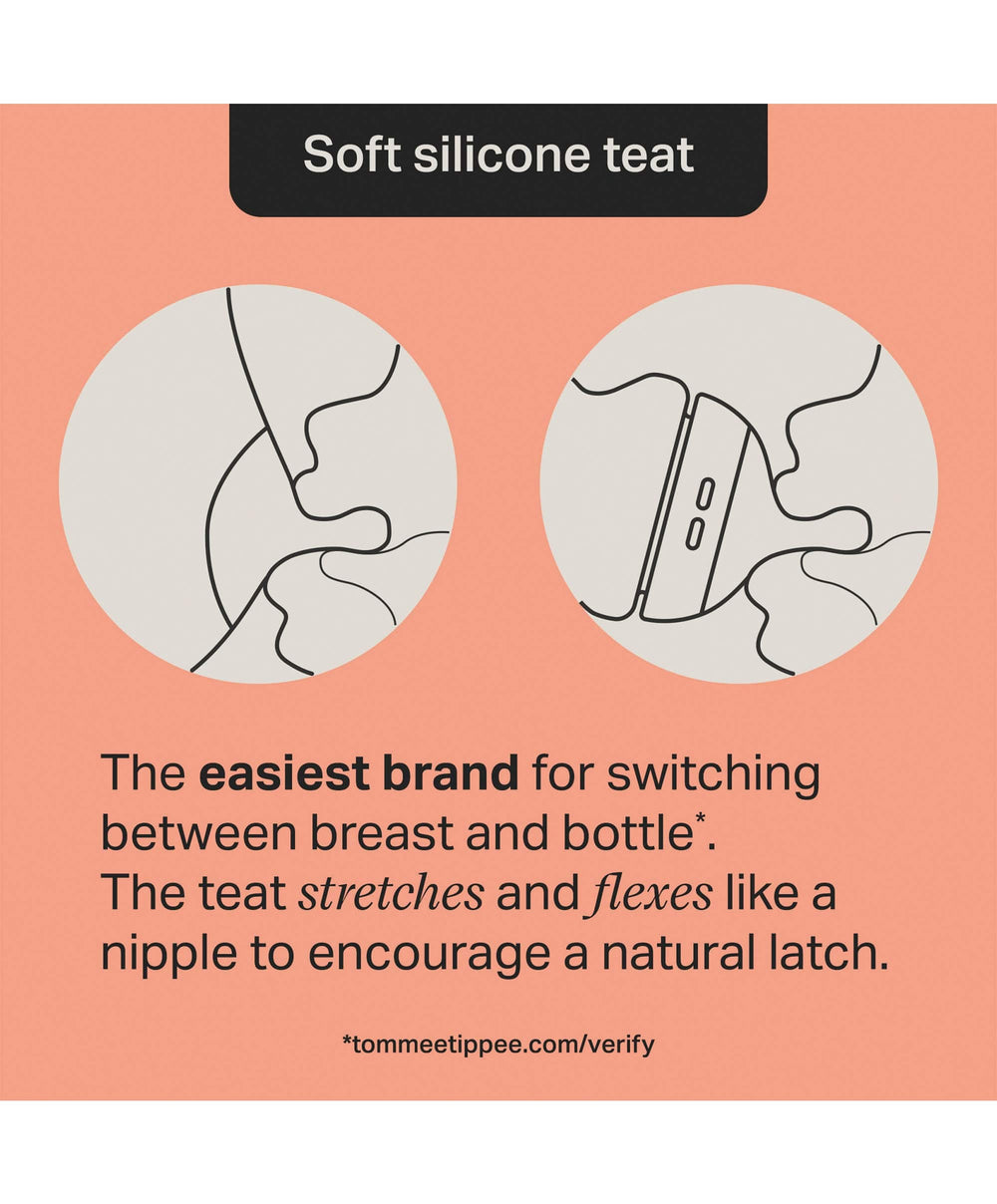 Soft silicone teat

The easiest brand for switching between breast and bottle*. The teat stretches and flexes like a nipple to encourage a natural latch.

*tommeetippee.com/verify